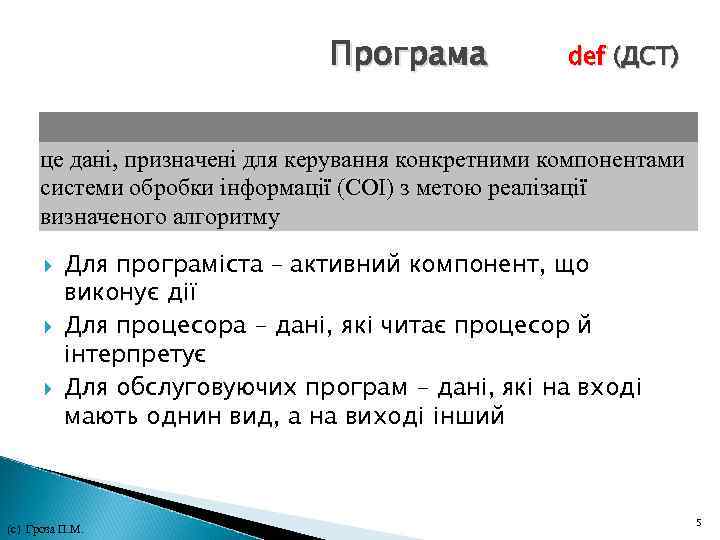 Програма def (ДСТ)

це дані, призначені для керування конкретними компонентами системи обробки інформації (СОІ) з метою реалізації визначеного алгоритму

Для програміста – активний компонент, що виконує дії

Для процесора – дані, які читає процесор й інтерпретує

Для обслуговуючих програм – дані, які на вході мають однин вид, а на виході інший

(с) Гроза П.М.

5